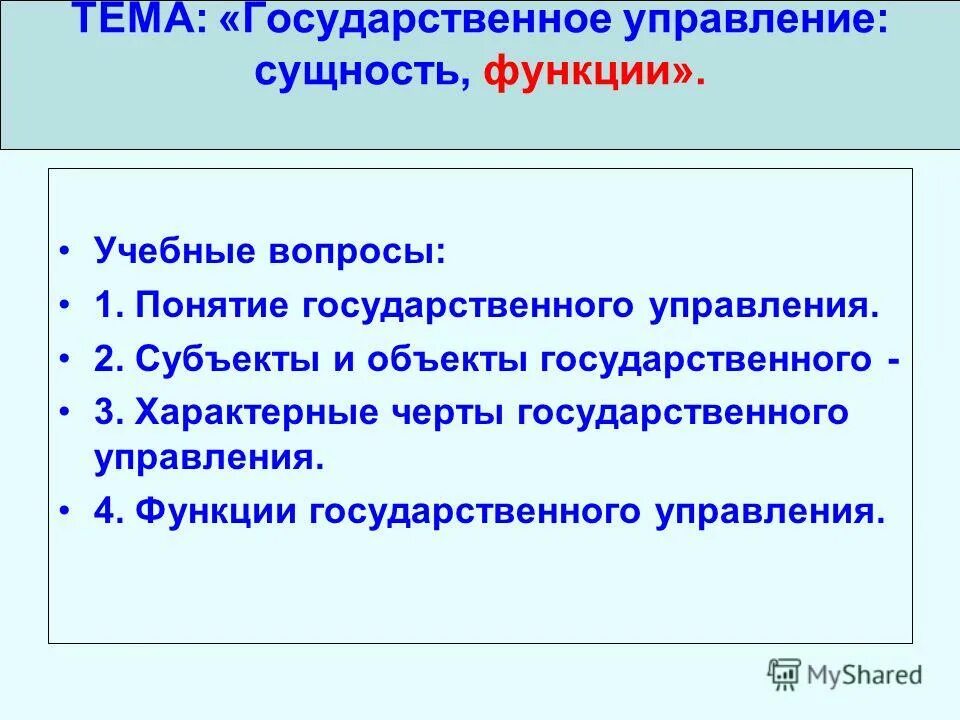 ТЕМА: «Государственное управление: сущность, функции».

• Учебные вопросы:
• 1. Понятие государственного управления.
• 2. Субъекты и объекты государственного -
• 3. Характерные черты государственного управления.
• 4. Функции государственного управления.

MyShared